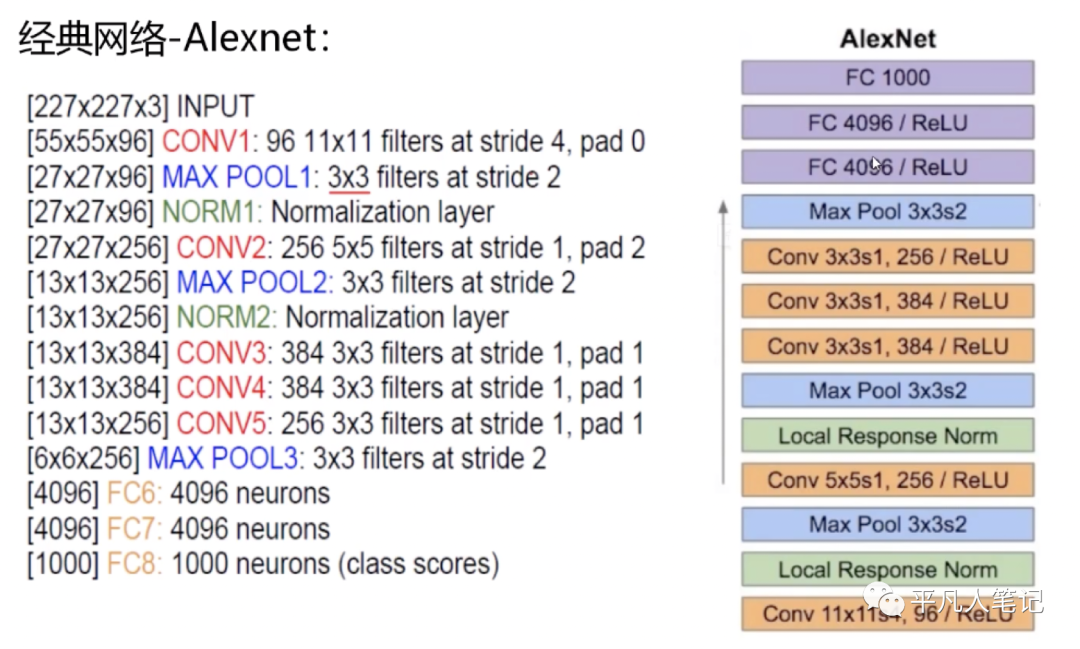 经典网络-Alexnet:

[227x227x3] INPUT
[55x55x96] CONV1: 96 11x11 filters at stride 4, pad 0
[27x27x96] MAX POOL1: 3x3 filters at stride 2
[27x27x96] NORM1: Normalization layer
[27x27x256] CONV2: 256 5x5 filters at stride 1, pad 2
[13x13x256] MAX POOL2: 3x3 filters at stride 2
[13x13x256] NORM2: Normalization layer
[13x13x384] CONV3: 384 3x3 filters at stride 1, pad 1
[13x13x384] CONV4: 384 3x3 filters at stride 1, pad 1
[13x13x256] CONV5: 256 3x3 filters at stride 1, pad 1
[6x6x256] MAX POOL3: 3x3 filters at stride 2
[4096] FC6: 4096 neurons
[4096] FC7: 4096 neurons
[1000] FC8: 1000 neurons (class scores)

AlexNet
FC 1000
FC 4096 / ReLU
FC 4096 / ReLU
Max Pool 3x3s2
Conv 3x3s1, 256 / ReLU
Conv 3x3s1, 384 / ReLU
Conv 3x3s1, 384 / ReLU
Max Pool 3x3s2
Local Response Norm
Conv 5x5s1, 256 / ReLU
Max Pool 3x3s2
Local Response Norm
Conv 11x11s4, 96 / ReLU

平凡人笔记